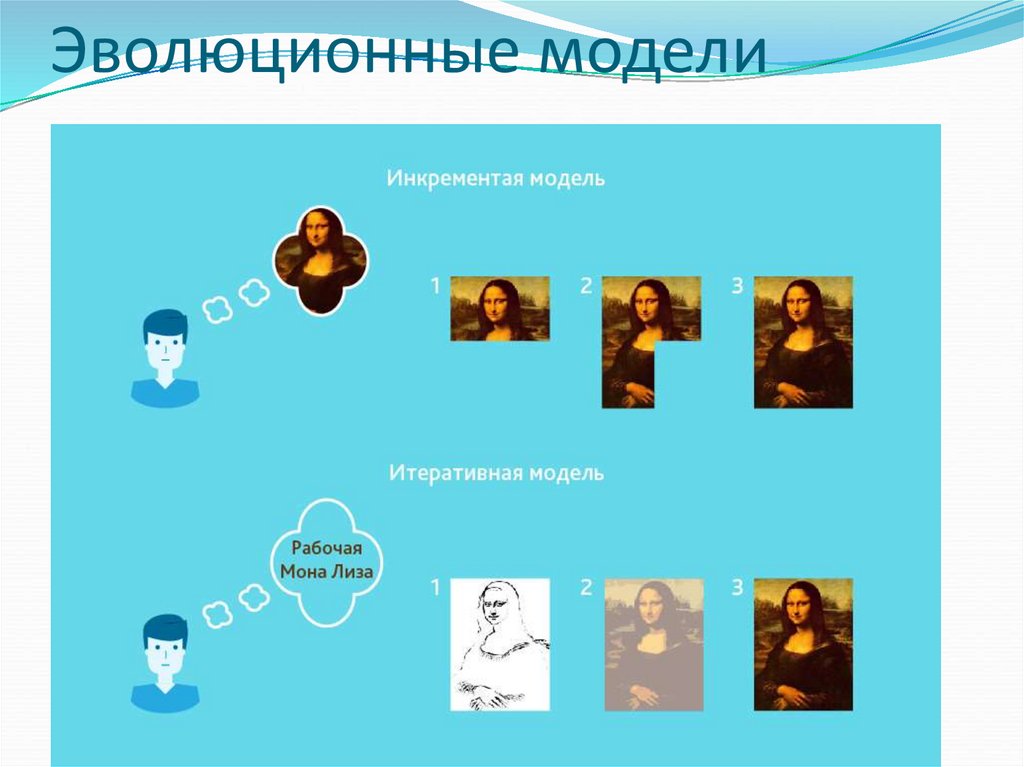 Эволюционные модели

Инкрементая модель

1

2

3

Итеративная модель

Рабочая Мона Лиза

1

2

3